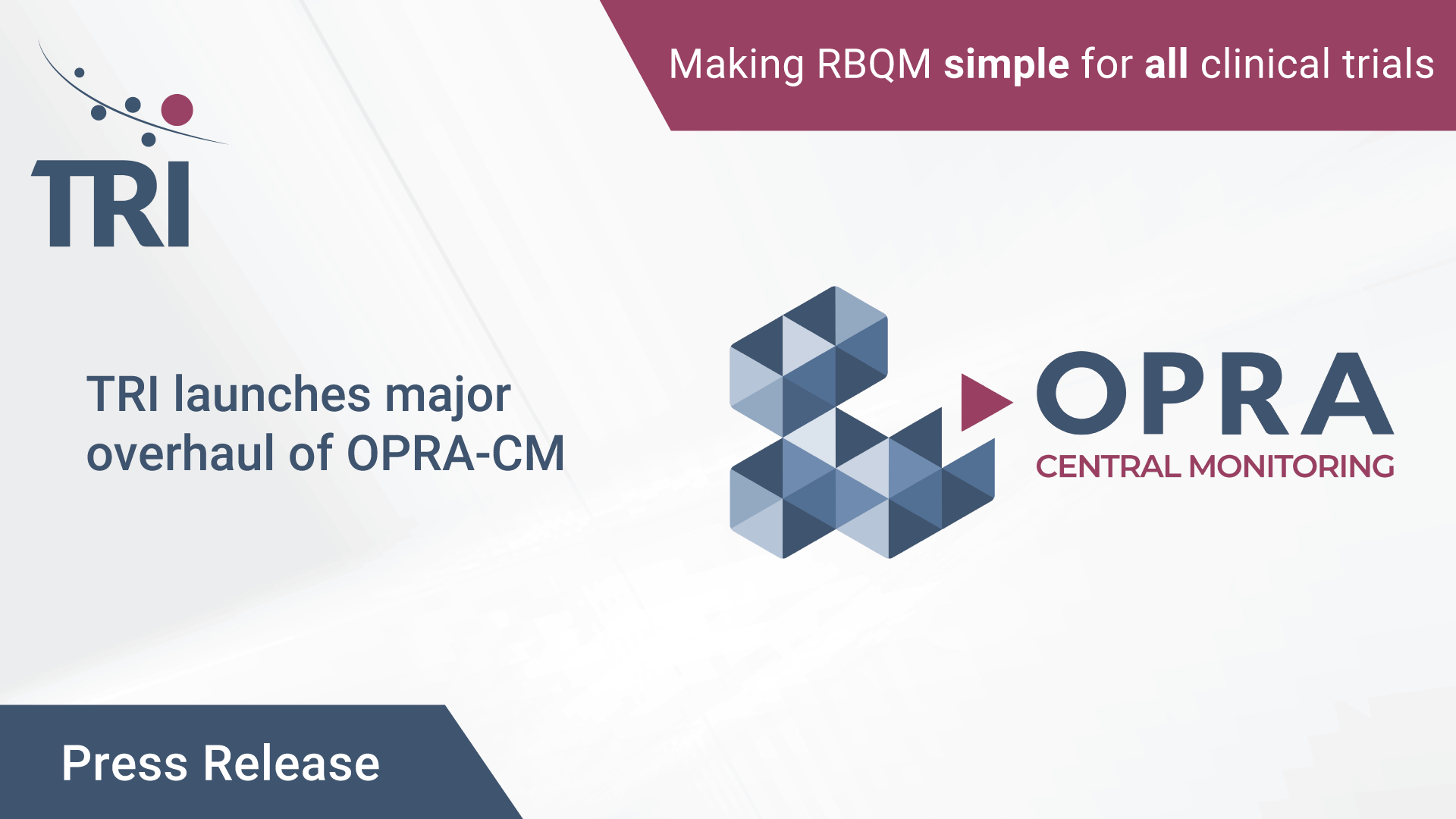 TRI

Making RBQM simple for all clinical trials

TRI launches major overhaul of OPRA-CM

OPRA
CENTRAL MONITORING

Press Release